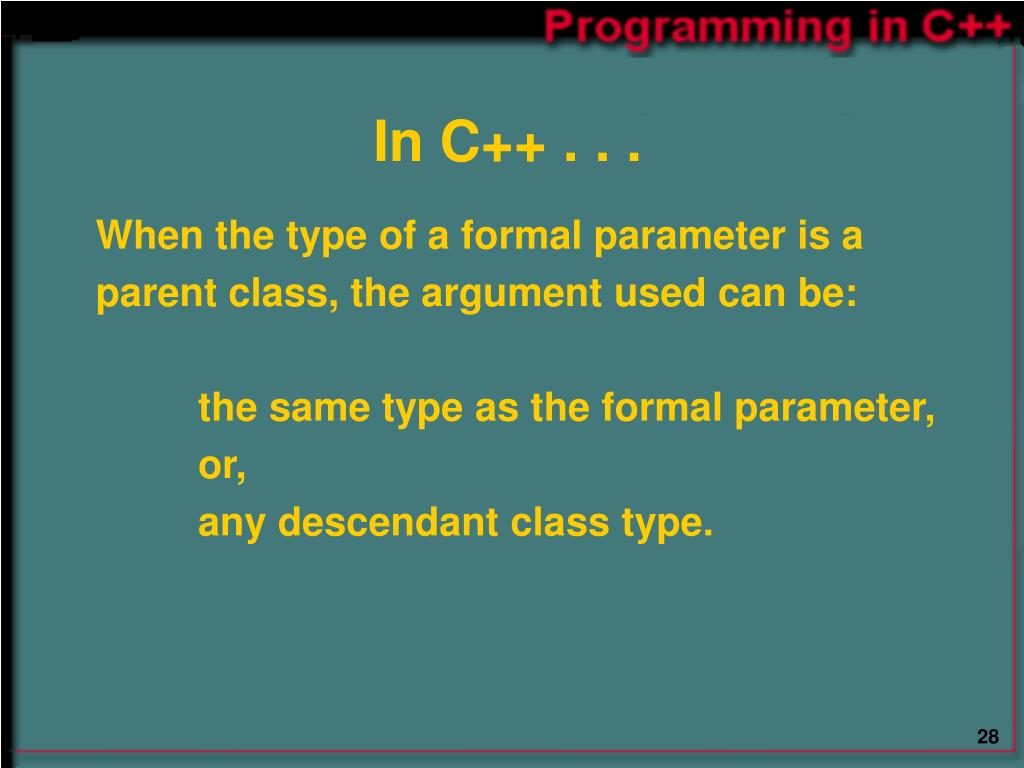 Programming in C++

In C++ . . .

When the type of a formal parameter is a parent class, the argument used can be:

the same type as the formal parameter,
or,
any descendant class type.

28